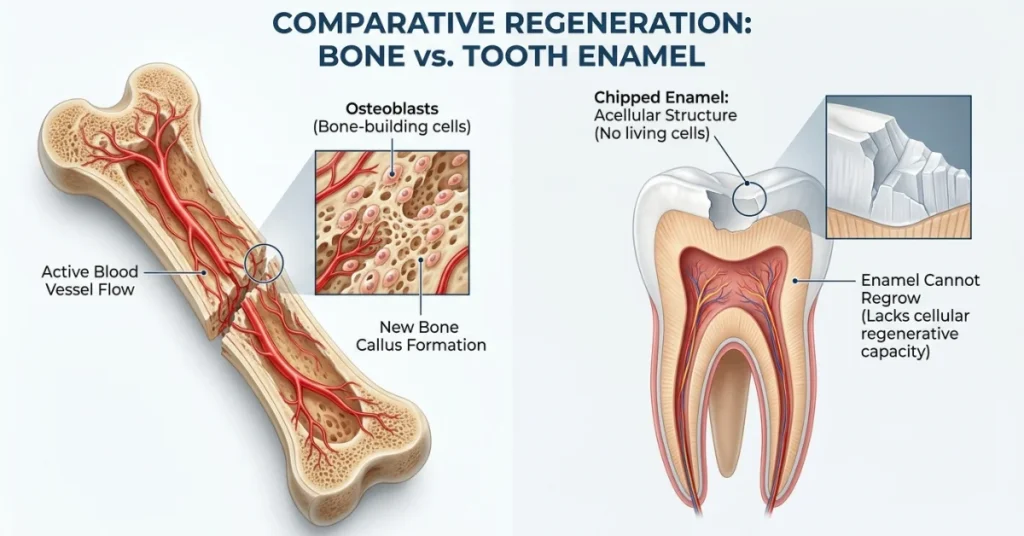 COMPARATIVE REGENERATION: BONE vs. TOOTH ENAMEL

Osteoblasts
(Bone-building cells)

Active Blood Vessel Flow

New Bone Callus Formation

Chipped Enamel: Acellular Structure (No living cells)

Enamel Cannot Regrow (Lacks cellular regenerative capacity)